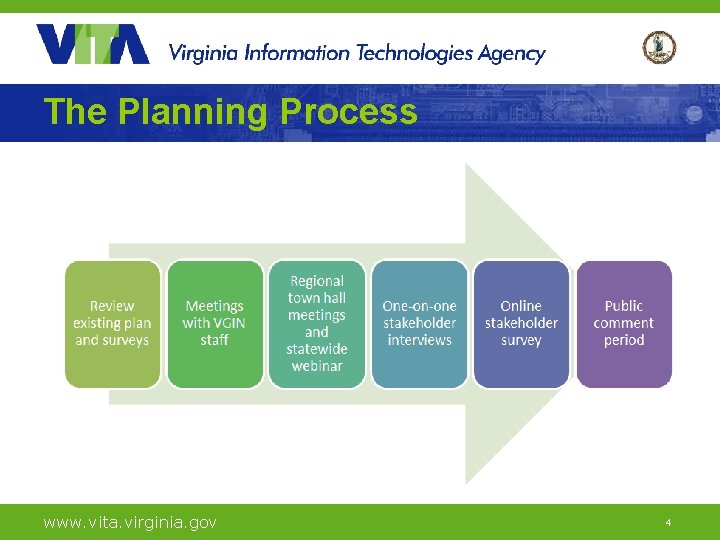 VITA Virginia Information Technologies Agency

The Planning Process

Review existing plan and surveys

Meetings with VGIN staff

Regional town hall meetings and statewide webinar

One-on-one stakeholder interviews

Online stakeholder survey

Public comment period

www.vita.virginia.gov

4